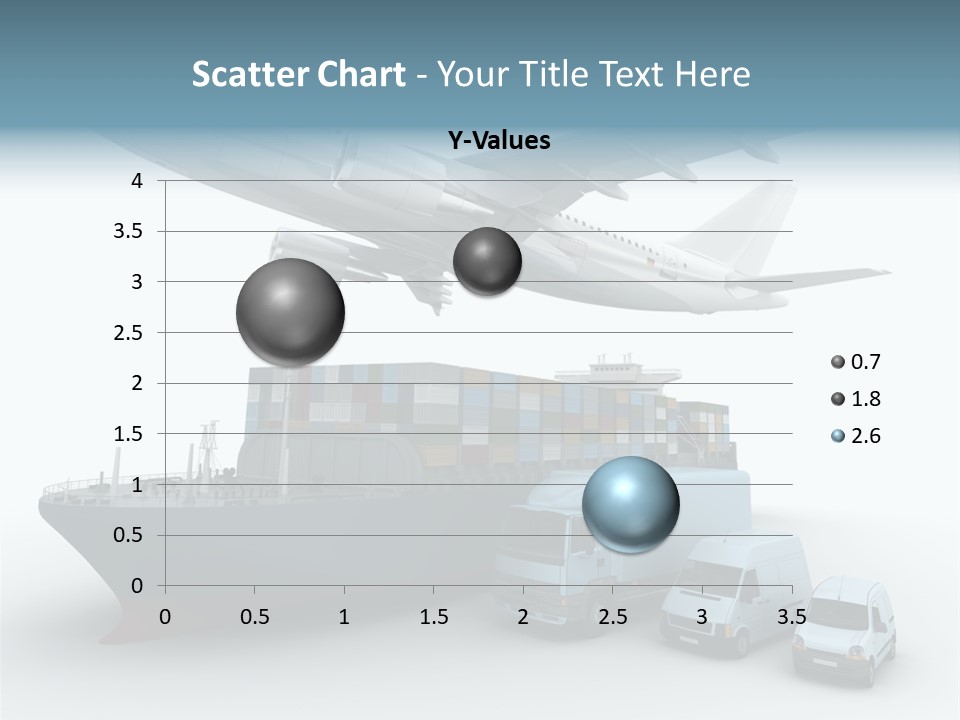 Scatter Chart - Your Title Text Here

Y-Values

4
3.5
3
2.5
2
1.5
1
0.5
0

0 0.5 1 1.5 2 2.5 3 3.5

0.7
1.8
2.6